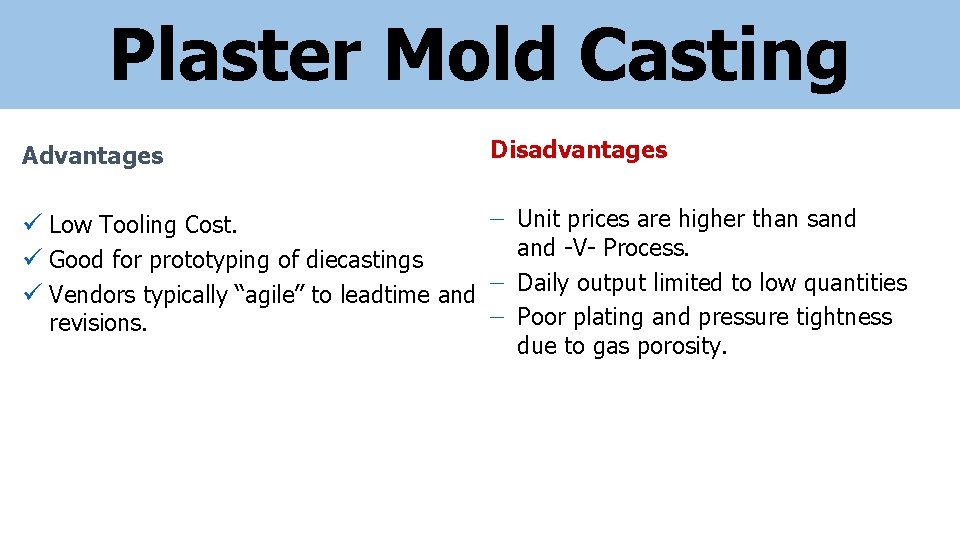 Plaster Mold Casting

Advantages

✓ Low Tooling Cost.
✓ Good for prototyping of diecastings
✓ Vendors typically “agile” to leadtime and revisions.

Disadvantages

– Unit prices are higher than sand and -V- Process.
– Daily output limited to low quantities
– Poor plating and pressure tightness due to gas porosity.